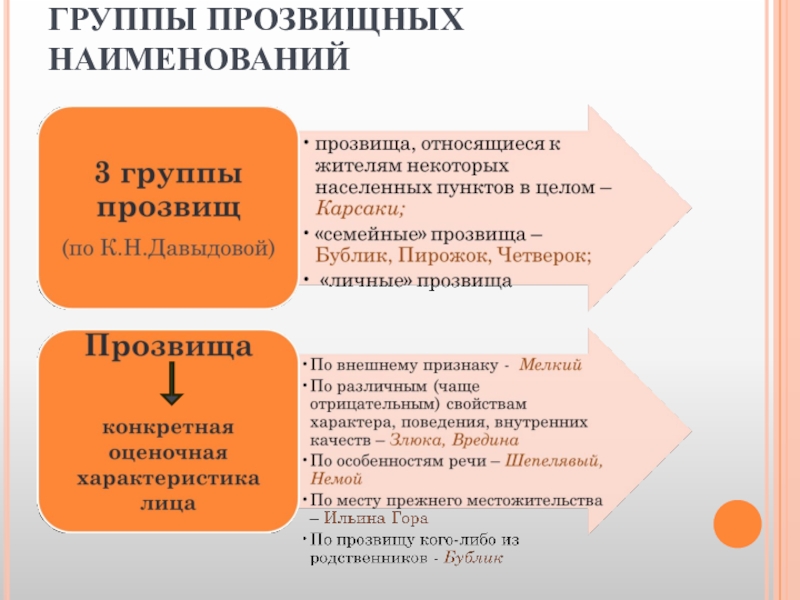 ГРУППЫ ПРОЗВИЩНЫХ НАИМЕНОВАНИЙ

3 группы прозвищ

(по К.Н.Давыдовой)

• прозвища, относящиеся к жителям некоторых населенных пунктов в целом – Карсаки;
• «семейные» прозвища – Бублик, Пирожок, Четверок;
• «личные» прозвища

Прозвища

конкретная оценочная характеристика лица

• По внешнему признаку - Мелкий
• По различным (чаще отрицательным) свойствам характера, поведения, внутренних качеств – Злюка, Вредина
• По особенностям речи – Шепелявый, Немой
• По месту прежнего местожительства – Ильина Гора
• По прозвищу кого-либо из родственников - Бублик